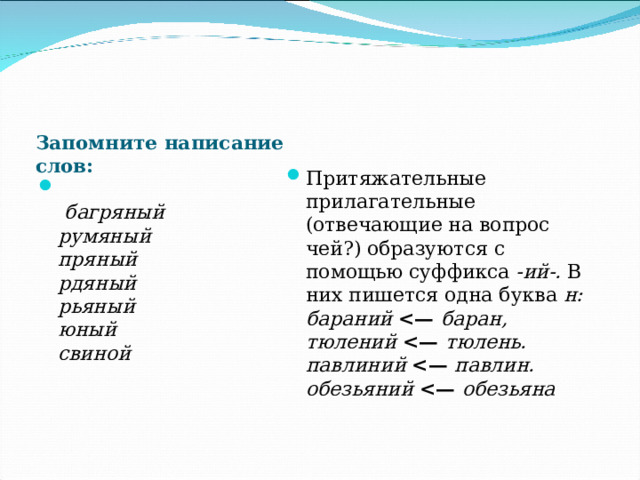 Запомните написание слов:

багряный
румяный
пряный
рдяный
рьяный
юный
свиной

Притяжательные прилагательные (отвечающие на вопрос чей?) образуются с помощью суффикса -ий-. В них пишется одна буква н:
бараний <— баран,
тюлений <— тюлень.
павлиний <— павлин.
обезьяний <— обезьяна